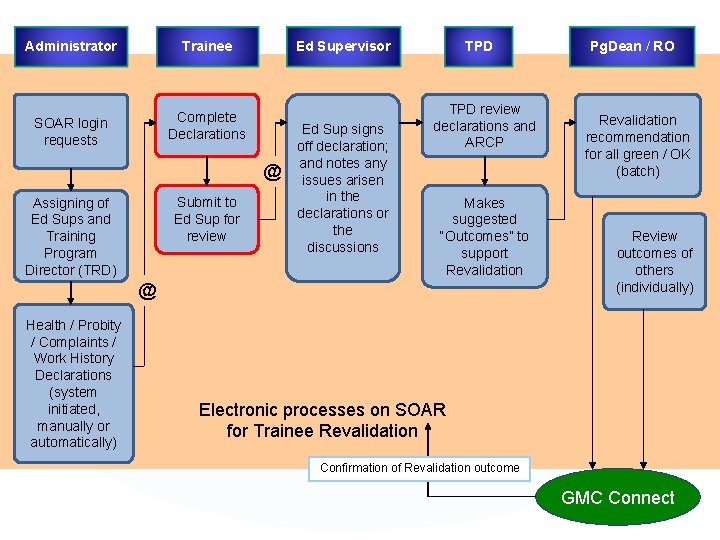 Administrator

Trainee

Ed Supervisor

TPD

PgDean / RO

SOAR login requests

Assigning of Ed Sups and Training Program Director (TRD)

Health / Probity / Complaints / Work History Declarations (system initiated, manually or automatically)

@

Complete Declarations

Submit to Ed Sup for review

@

Ed Sup signs off declaration; and notes any issues arisen in the declarations or the discussions

TPD review declarations and ARCP

Makes suggested "Outcomes" to support Revalidation

Revalidation recommendation for all green / OK (batch)

Review outcomes of others (individually)

Electronic processes on SOAR for Trainee Revalidation

Confirmation of Revalidation outcome

GMC Connect